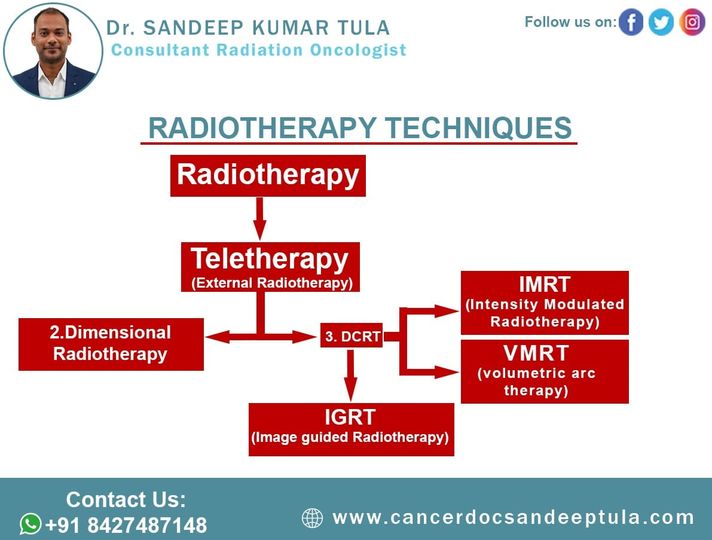 Dr. SANDEEP KUMAR TULA
Consultant Radiation Oncologist

Follow us on:

RADIOTHERAPY TECHNIQUES

Radiotherapy

Teletherapy
(External Radiotherapy)

2.Dimensional Radiotherapy

3. DCRT

IMRT
(Intensity Modulated Radiotherapy)

VMRT
(volumetric arc therapy)

IGRT
(Image guided Radiotherapy)

Contact Us:
+91 8427487148

www.cancerdocsandeeptula.com